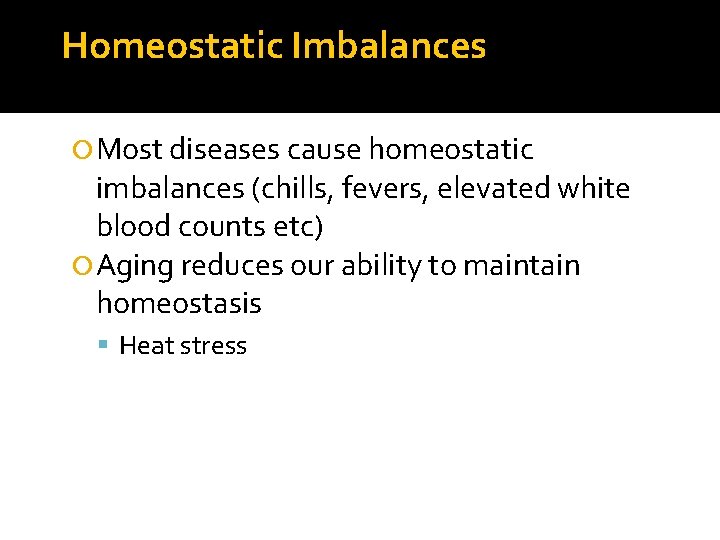 Homeostatic Imbalances

Most diseases cause homeostatic imbalances (chills, fevers, elevated white blood counts etc)

Aging reduces our ability to maintain homeostasis

Heat stress